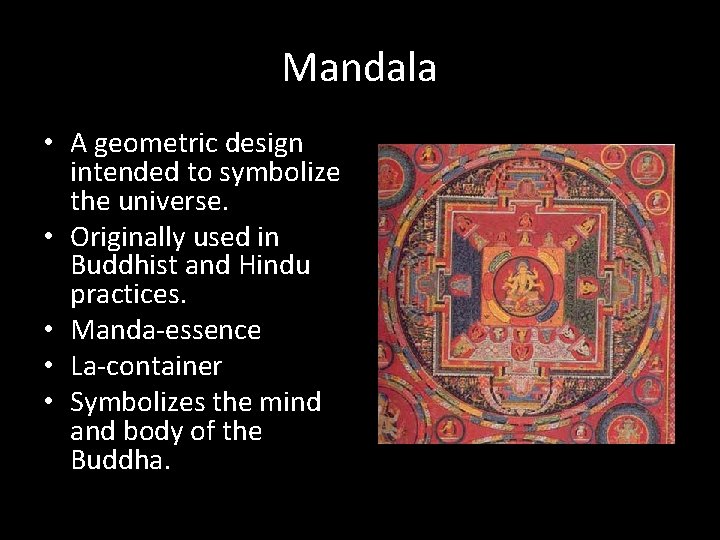 Mandala

• A geometric design intended to symbolize the universe.
• Originally used in Buddhist and Hindu practices.
• Manda-essence
• La-container
• Symbolizes the mind and body of the Buddha.